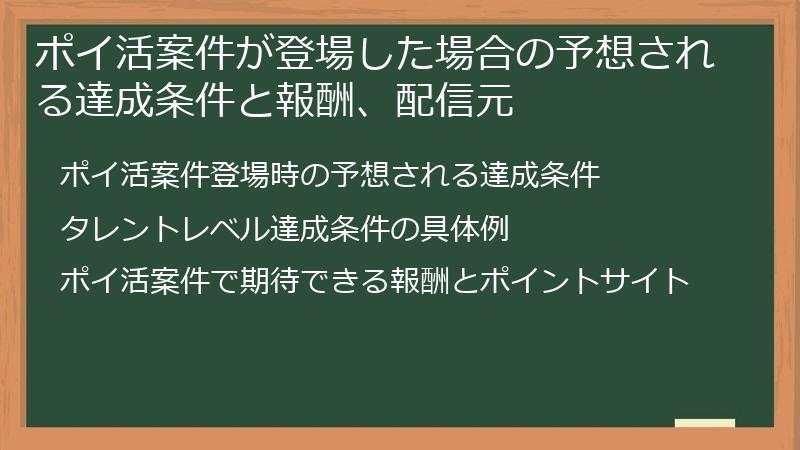 ポイ活案件が登場した場合の予想される達成条件と報酬、配信元

ポイ活案件登場時の予想される達成条件

タレントレベル達成条件の具体例

ポイ活案件で期待できる報酬とポイントサイト